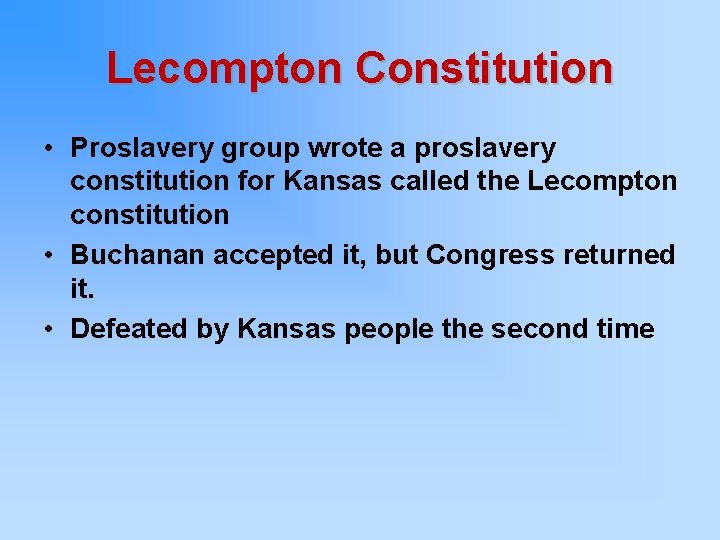 Lecompton Constitution

• Proslavery group wrote a proslavery constitution for Kansas called the Lecompton constitution
• Buchanan accepted it, but Congress returned it.
• Defeated by Kansas people the second time